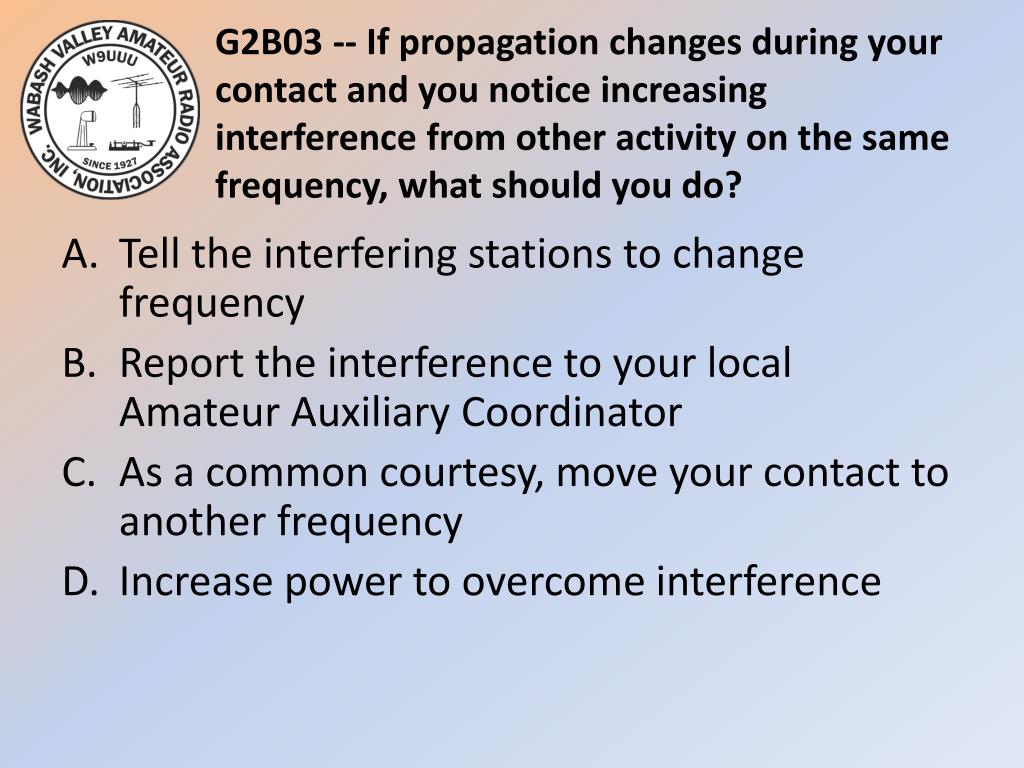 WABASH VALLEY AMATEUR RADIO ASSOCIATION, INC.
W9UUU
SINCE 1927

G2B03 -- If propagation changes during your contact and you notice increasing interference from other activity on the same frequency, what should you do?

A. Tell the interfering stations to change frequency
B. Report the interference to your local Amateur Auxiliary Coordinator
C. As a common courtesy, move your contact to another frequency
D. Increase power to overcome interference